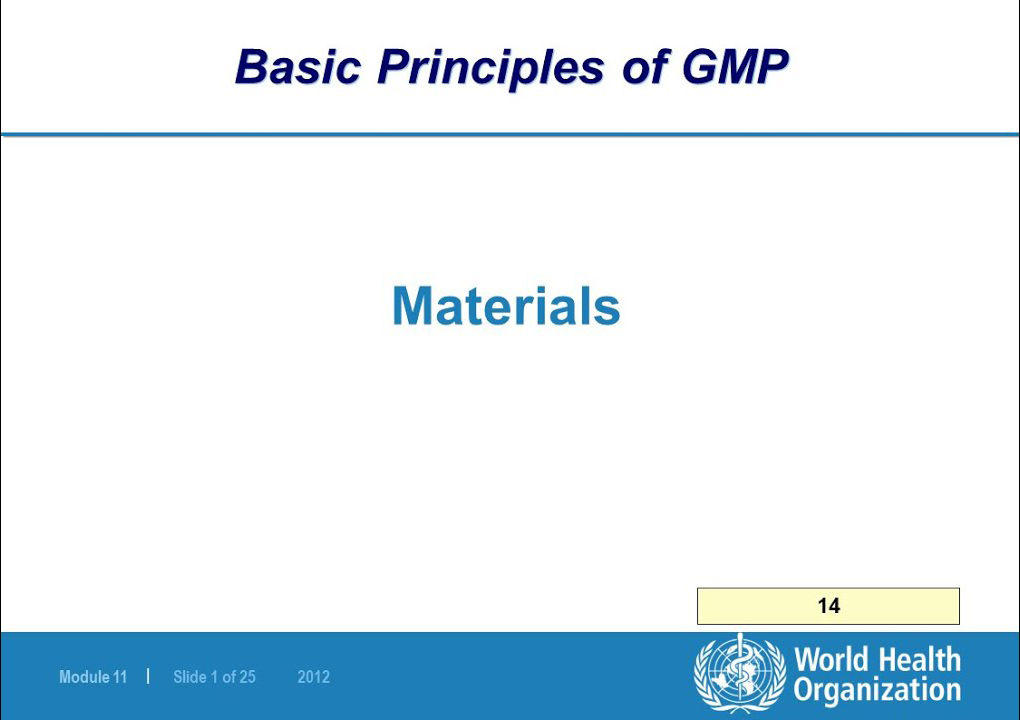 Basic Principles of GMP

Materials

14

Module 11 | Slide 1 of 25 2012

World Health Organization